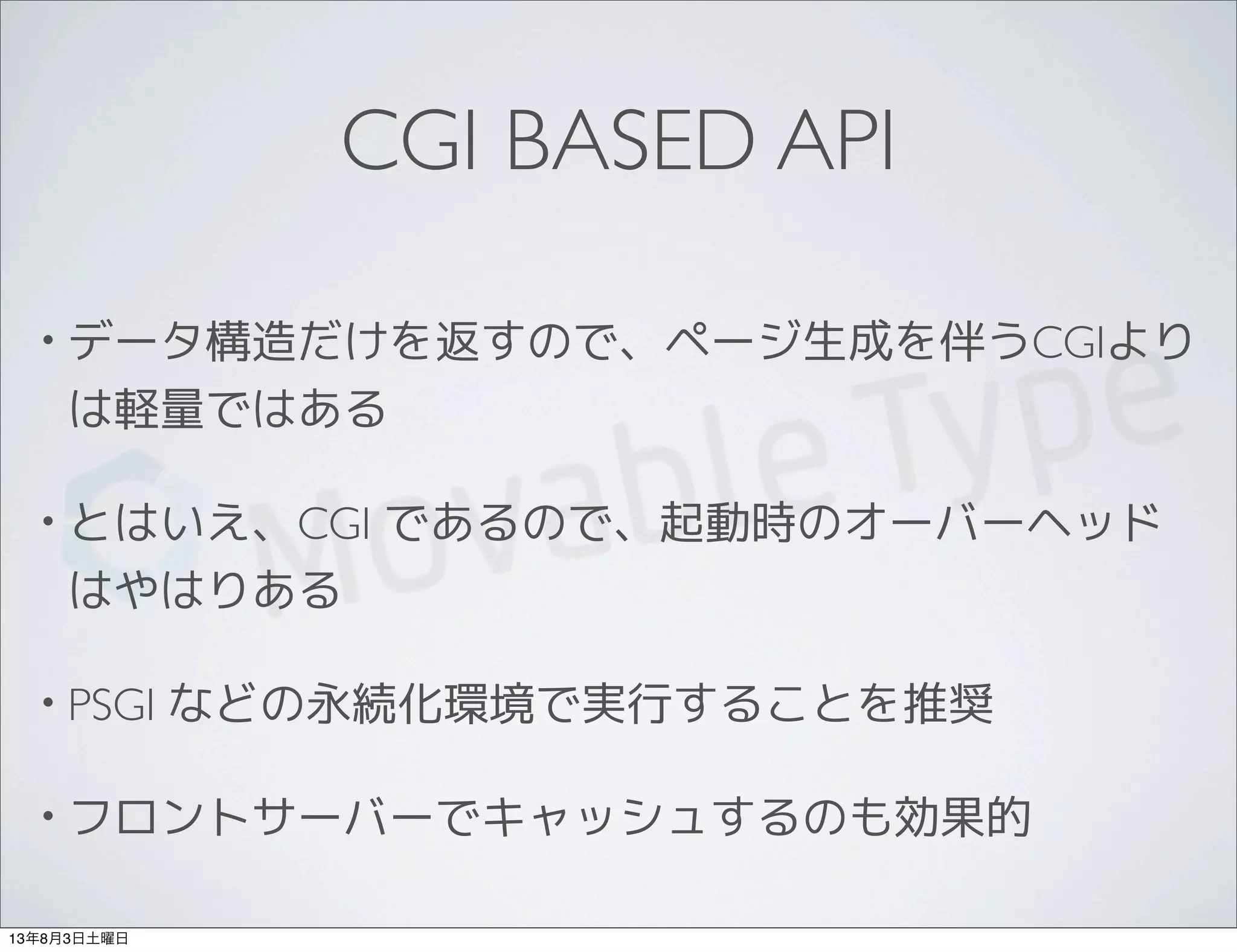 CGI BASED API

• データ構造だけを返すので、ページ生成を伴うCGIよりは軽量ではある

• とはいえ、CGI であるので、起動時のオーバーヘッドはやはりある

• PSGI などの永続化環境で実行することを推奨

• フロントサーバーでキャッシュするのも効果的

Movable Type

13年8月3日土曜日